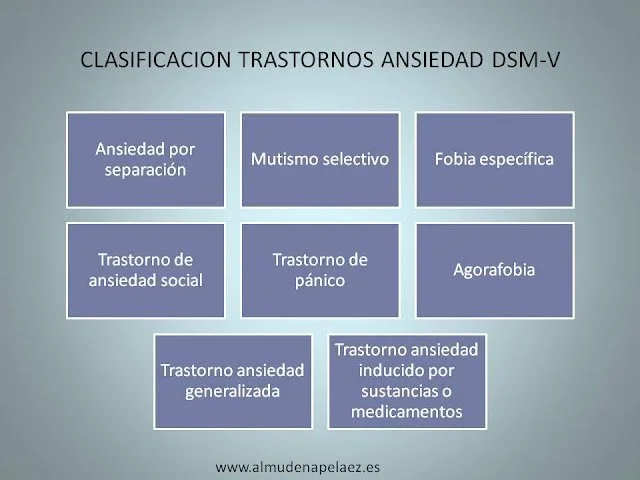 CLASIFICACION TRASTORNOS ANSIEDAD DSM-V

Ansiedad por separación

Mutismo selectivo

Fobia específica

Trastorno de ansiedad social

Trastorno de pánico

Agorafobia

Trastorno ansiedad generalizada

Trastorno ansiedad inducido por sustancias o medicamentos

www.almudenapelaez.es